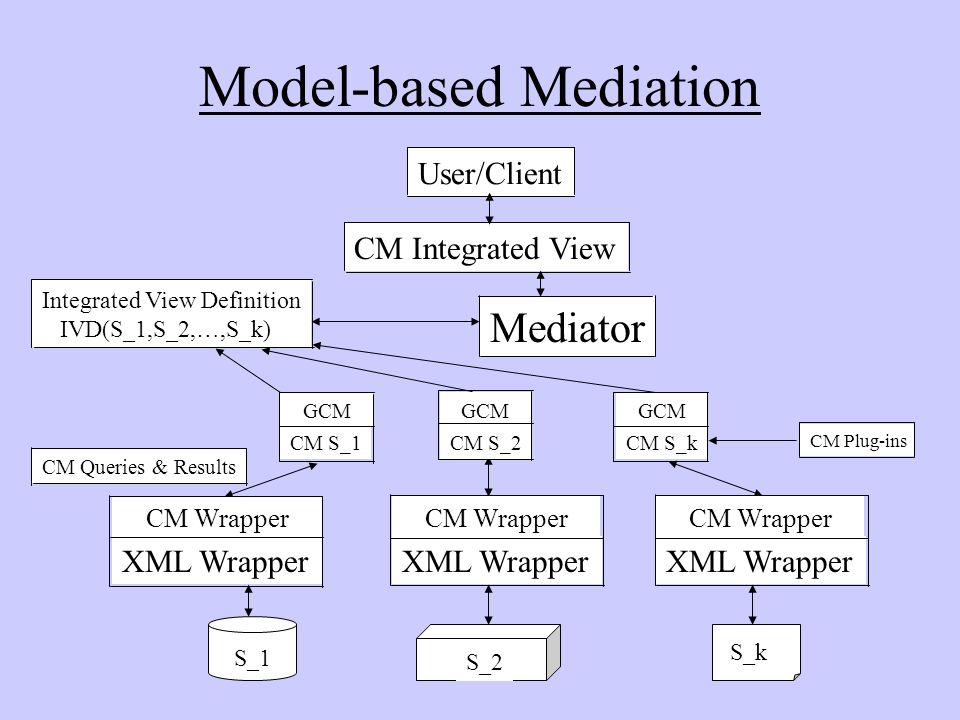 Model-based Mediation

User/Client

CM Integrated View

Integrated View Definition
IVD(S_1,S_2,…,S_k)

Mediator

GCM
CM S_1

GCM
CM S_2

GCM
CM S_k

CM Plug-ins

CM Queries & Results

CM Wrapper
XML Wrapper

CM Wrapper
XML Wrapper

CM Wrapper
XML Wrapper

S_1

S_2

S_k